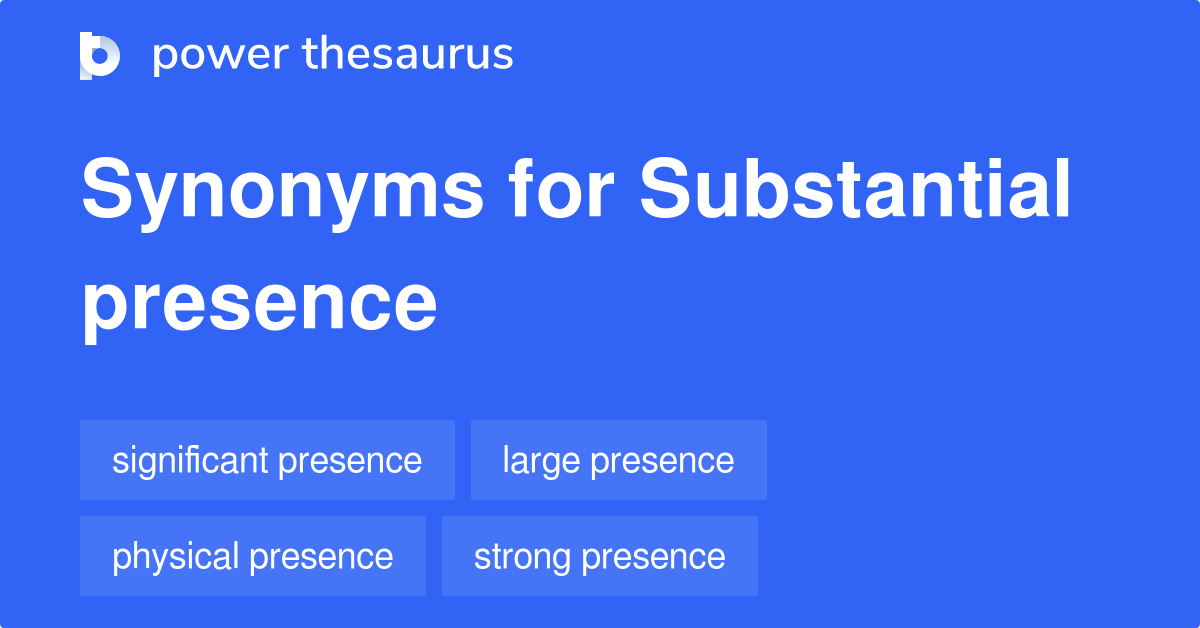 power thesaurus

Synonyms for Substantial presence

significant presence
large presence
physical presence
strong presence